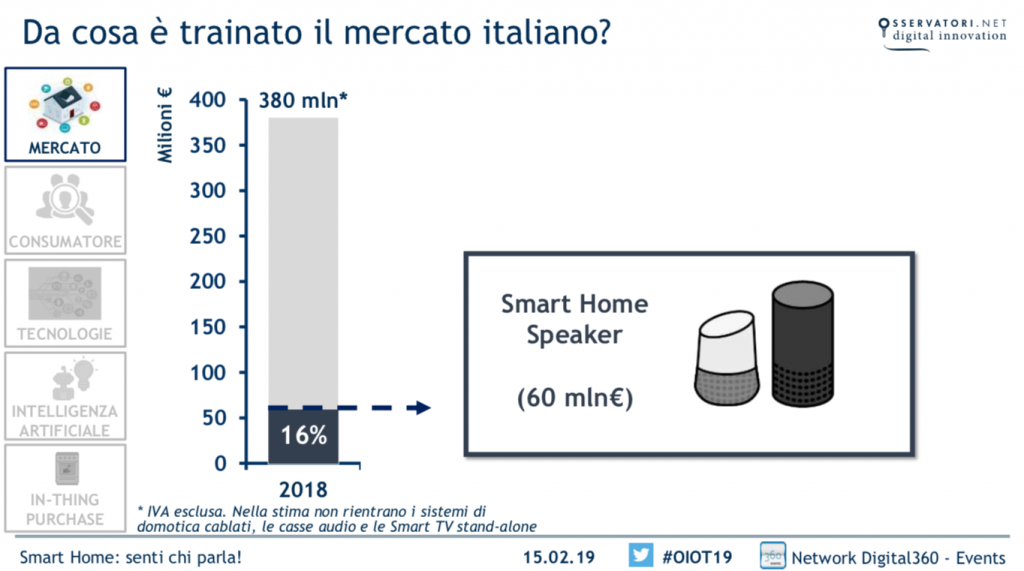 Da cosa è trainato il mercato italiano?

OSSERVATORI.NET
digital innovation

MERCATO

CONSUMATORE

TECNOLOGIE

INTELLIGENZA ARTIFICIALE

IN-THING PURCHASE

Milioni €

400
350
300
250
200
150
100
50
0

380 mln*

16%

2018

Smart Home Speaker

(60 mln€)

* IVA esclusa. Nella stima non rientrano i sistemi di domotica cablati, le casse audio e le Smart TV stand-alone

Smart Home: senti chi parla!

15.02.19

#OIOT19

Network Digital360 - Events